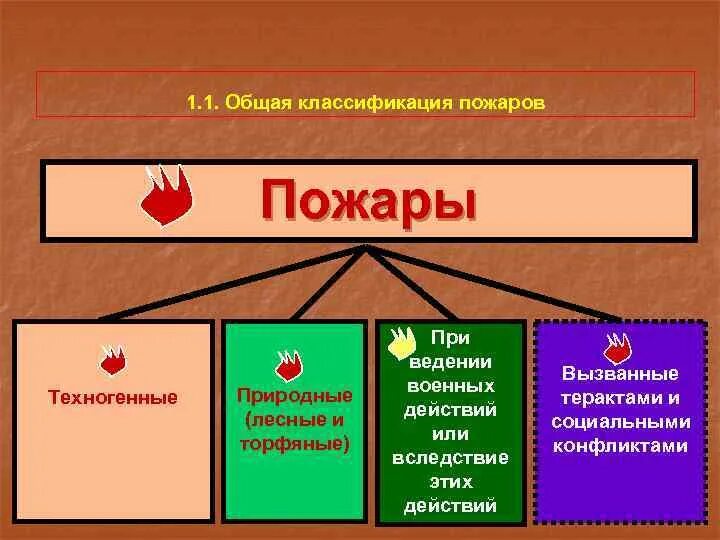 1.1. Общая классификация пожаров

Пожары

Техногенные

Природные (лесные и торфяные)

При ведении военных действий или вследствие этих действий

Вызванные терактами и социальными конфликтами